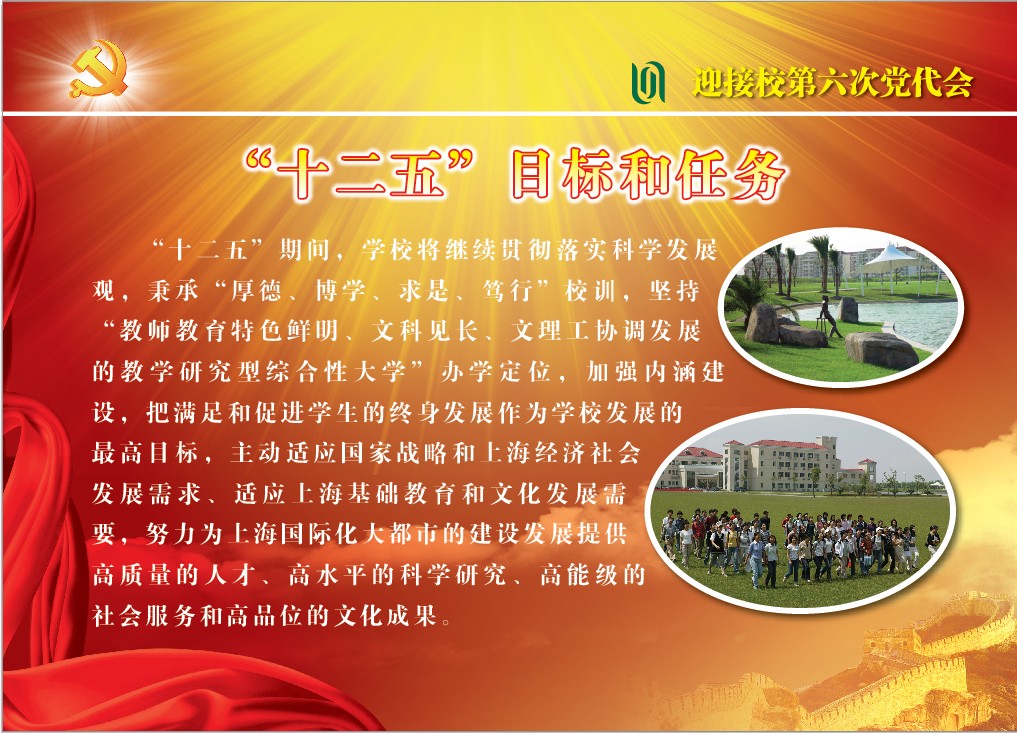 迎接校第六次党代会

“十二五”目标和任务

“十二五”期间，学校将继续贯彻落实科学发展观，秉承“厚德、博学、求是、笃行”校训，坚持“教师教育特色鲜明、文科见长、文理工协调发展的教学研究型综合性大学”办学定位，加强内涵建设，把满足和促进学生的终身发展作为学校发展的最高目标，主动适应国家战略和上海经济社会发展需求、适应上海基础教育和文化发展需要，努力为上海国际化大都市的建设发展提供高质量的人才、高水平的科学研究、高能级的社会服务和高品位的文化成果。